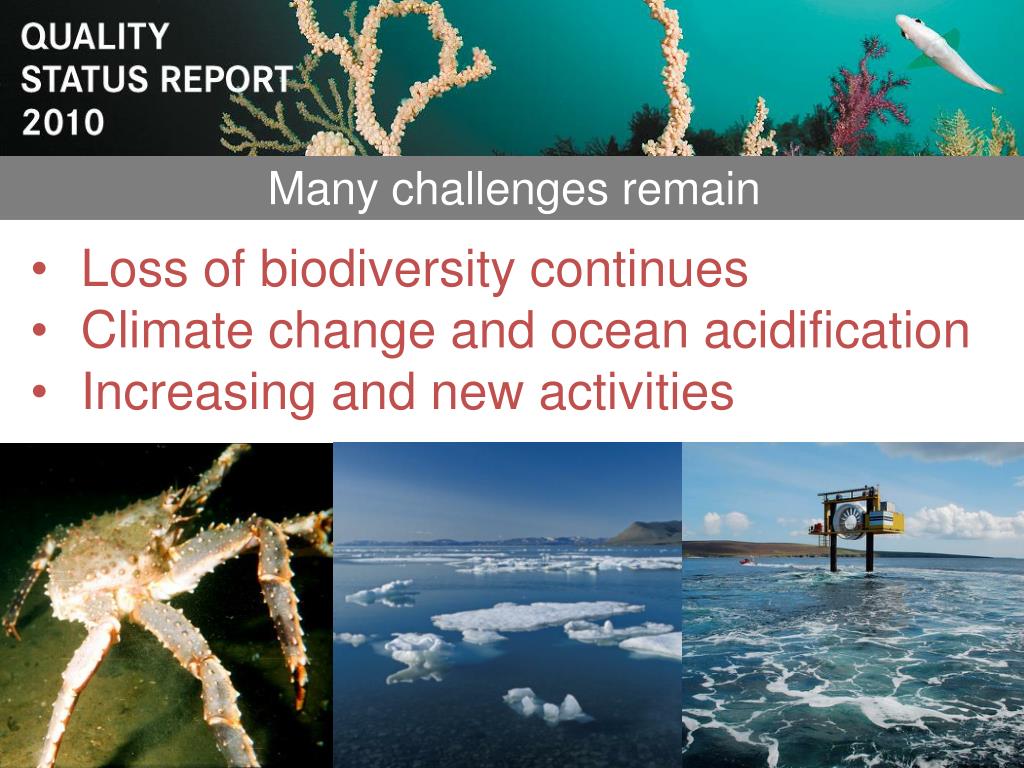 QUALITY
STATUS REPORT
2010

Many challenges remain

• Loss of biodiversity continues
• Climate change and ocean acidification
• Increasing and new activities